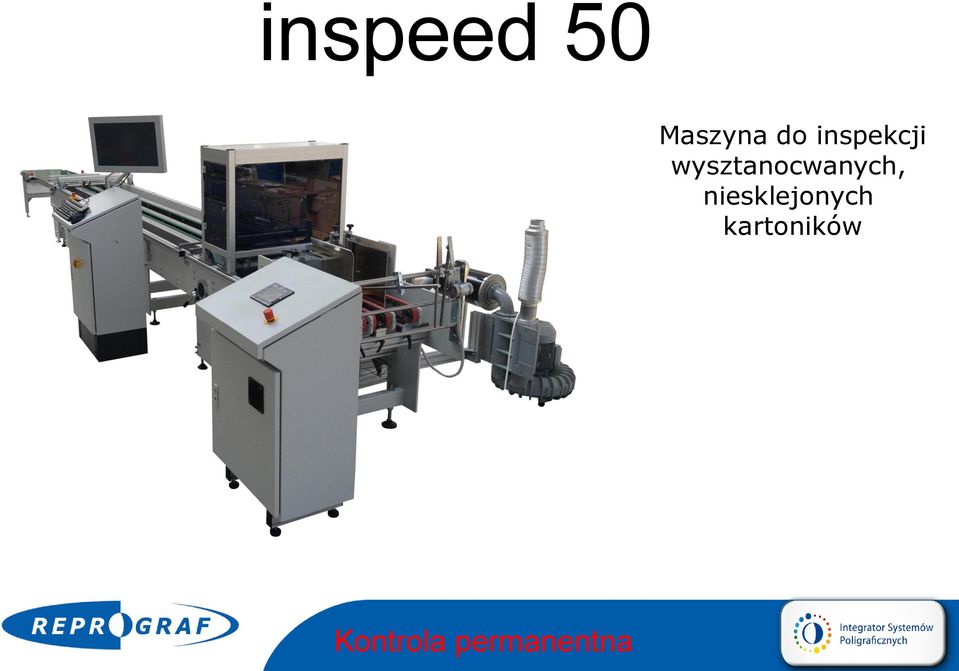 inspeed 50

Maszyna do inspekcji wysztanocwanych, niesklejonych kartoników

REPROGRAF

Kontrola permanentna

Integrator Systemów Poligraficznych